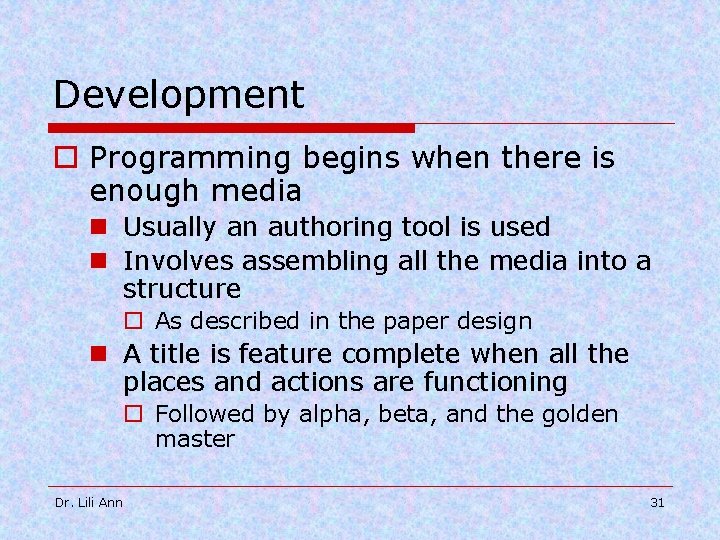 Development

Programming begins when there is enough media

Usually an authoring tool is used

Involves assembling all the media into a structure

As described in the paper design

A title is feature complete when all the places and actions are functioning

Followed by alpha, beta, and the golden master

Dr. Lili Ann

31